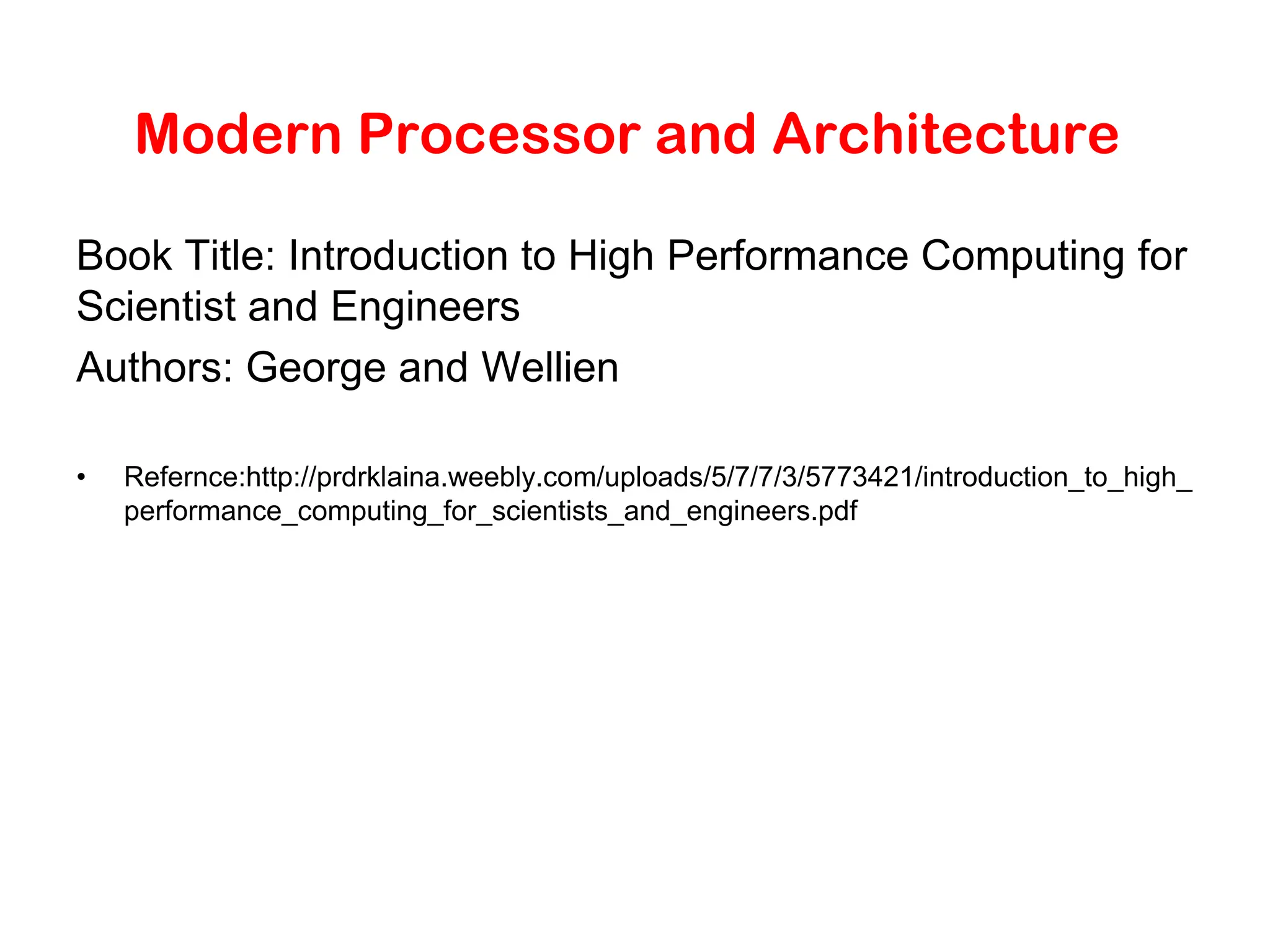 Modern Processor and Architecture

Book Title: Introduction to High Performance Computing for Scientist and Engineers

Authors: George and Wellien

• Refernce:http://prdrklaina.weebly.com/uploads/5/7/7/3/5773421/introduction_to_high_performance_computing_for_scientists_and_engineers.pdf